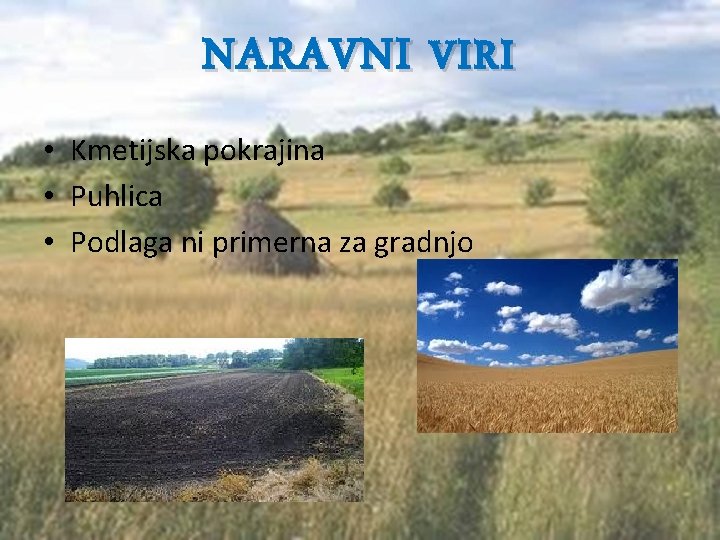 NARAVNI VIRI

• Kmetijska pokrajina
• Puhlica
• Podlaga ni primerna za gradnjo